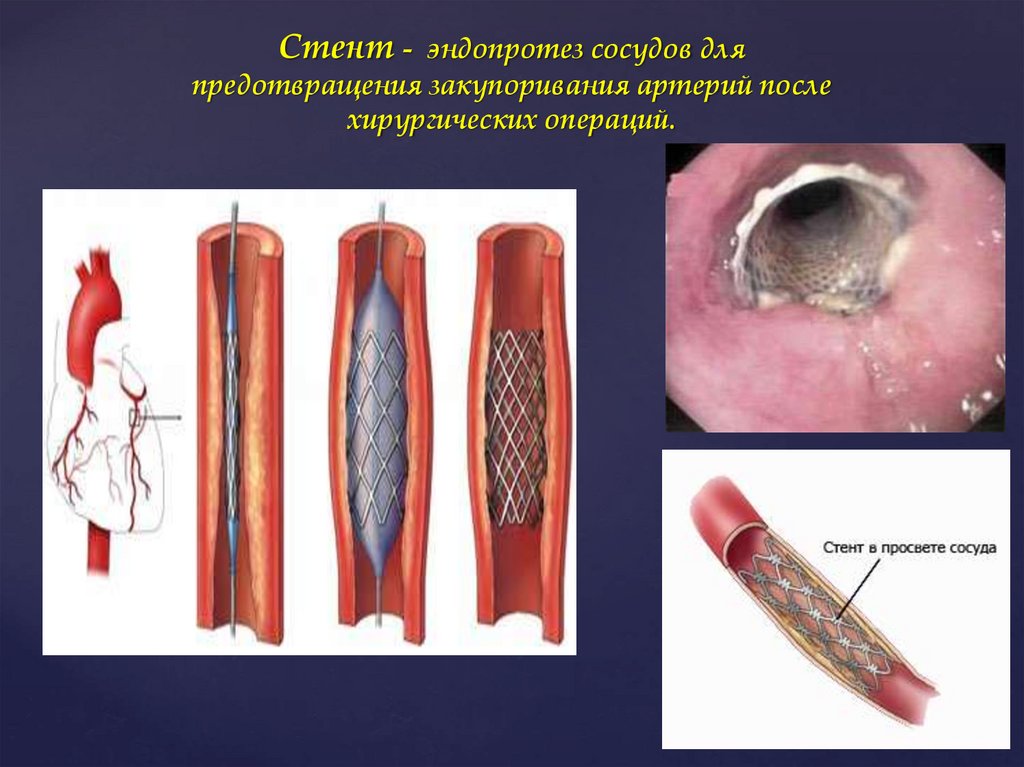 Стент - эндопротез сосудов для предотвращения закупоривания артерий после хирургических операций.

Стент в просвете сосуда